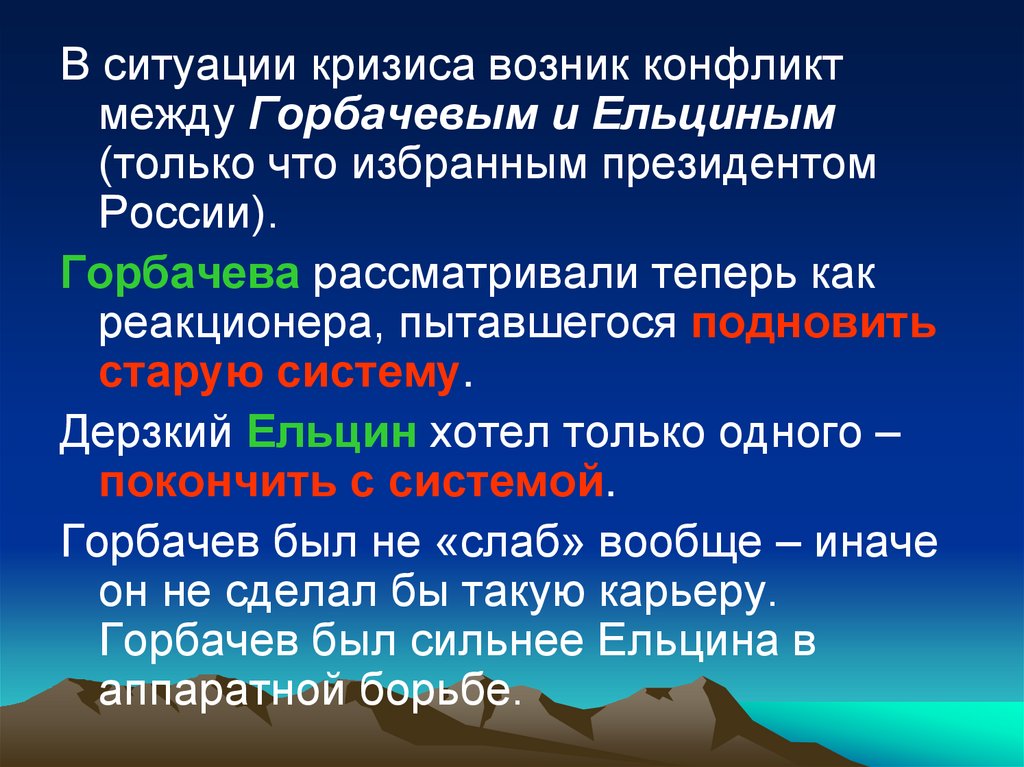 В ситуации кризиса возник конфликт между Горбачевым и Ельциным (только что избранным президентом России).

Горбачева рассматривали теперь как реакционера, пытавшегося подновить старую систему.

Дерзкий Ельцин хотел только одного – покончить с системой.

Горбачев был не «слаб» вообще – иначе он не сделал бы такую карьеру. Горбачев был сильнее Ельцина в аппаратной борьбе.